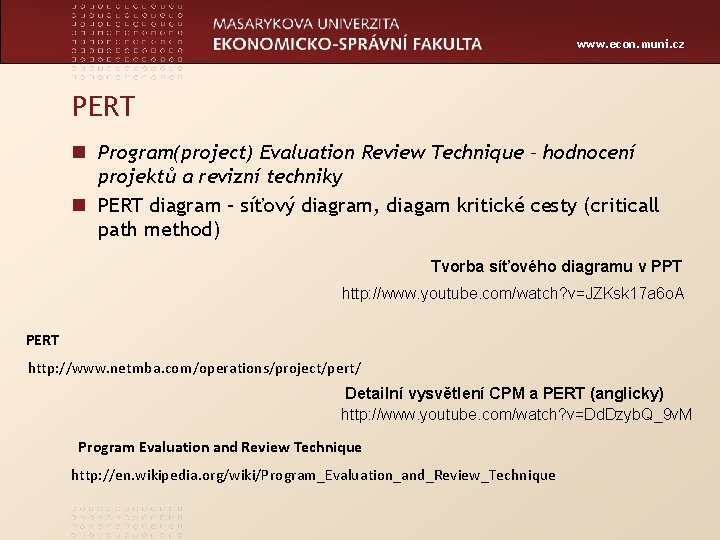 MASARYKOVA UNIVERZITA
EKONOMICKO-SPRÁVNÍ FAKULTA
www.econ.muni.cz

PERT

Program(project) Evaluation Review Technique – hodnocení projektů a revizní techniky

PERT diagram – síťový diagram, diagam kritické cesty (criticall path method)

Tvorba síťového diagramu v PPT

http://www.youtube.com/watch?v=JZKsk17a6oA

PERT

http://www.netmba.com/operations/project/pert/

Detailní vysvětlení CPM a PERT (anglicky)

http://www.youtube.com/watch?v=DdDzybQ_9vM

Program Evaluation and Review Technique

http://en.wikipedia.org/wiki/Program_Evaluation_and_Review_Technique